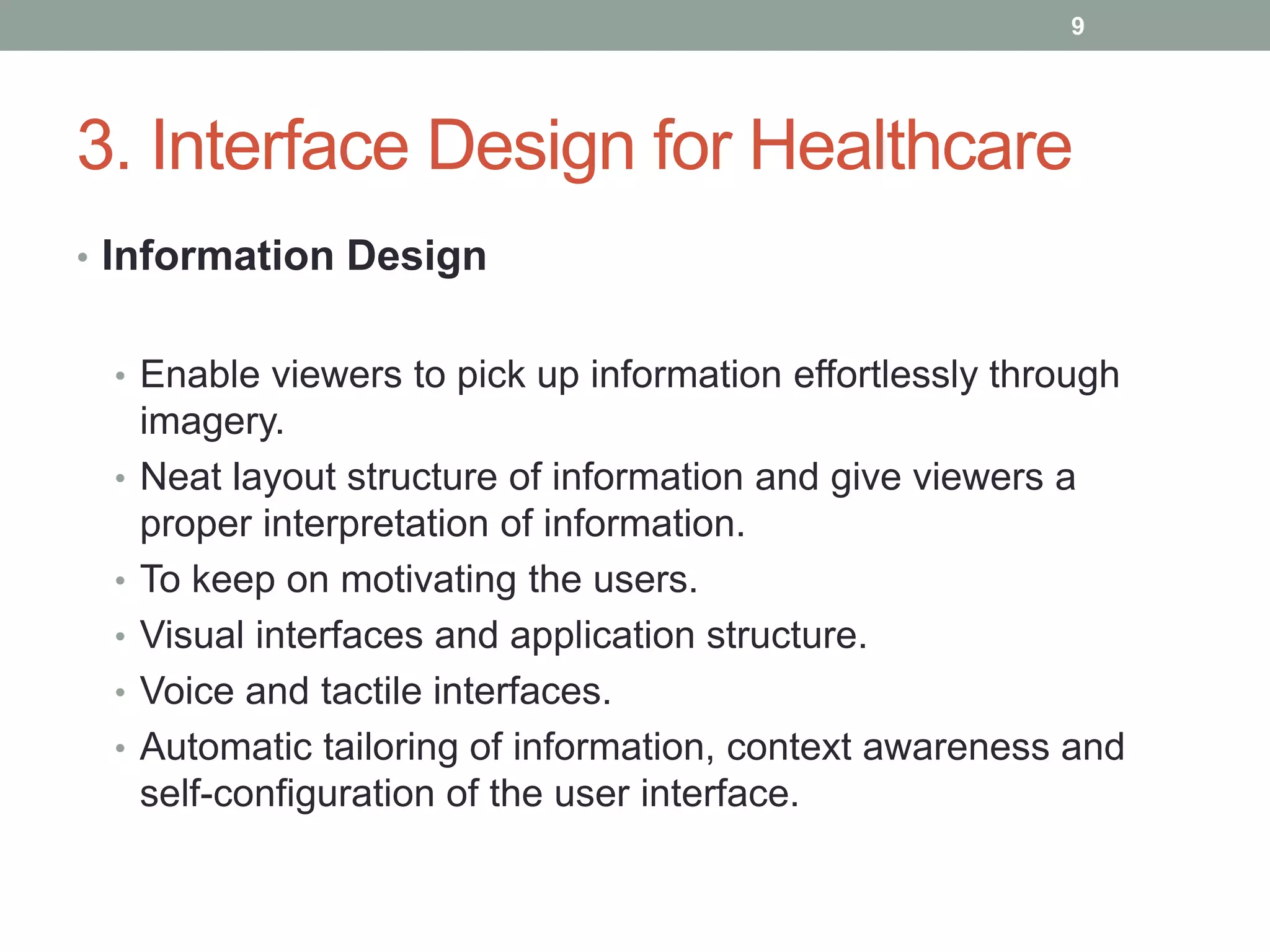 9

3. Interface Design for Healthcare

• Information Design

• Enable viewers to pick up information effortlessly through imagery.
• Neat layout structure of information and give viewers a proper interpretation of information.
• To keep on motivating the users.
• Visual interfaces and application structure.
• Voice and tactile interfaces.
• Automatic tailoring of information, context awareness and self-configuration of the user interface.